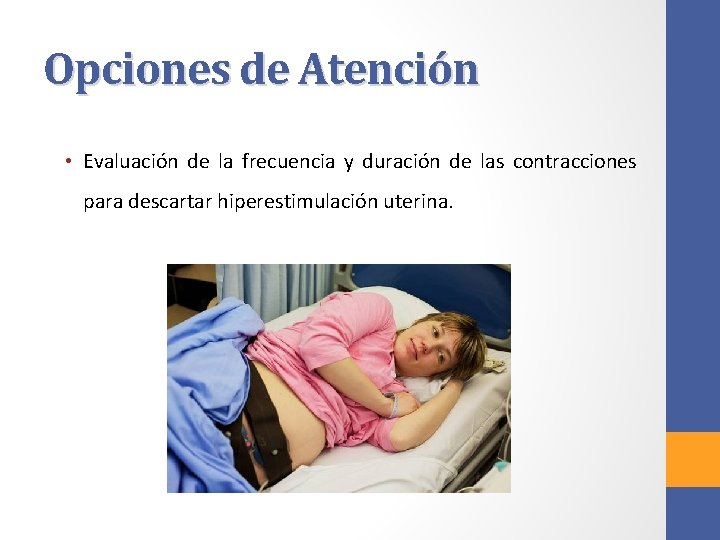 Opciones de Atención

• Evaluación de la frecuencia y duración de las contracciones para descartar hiperestimulación uterina.